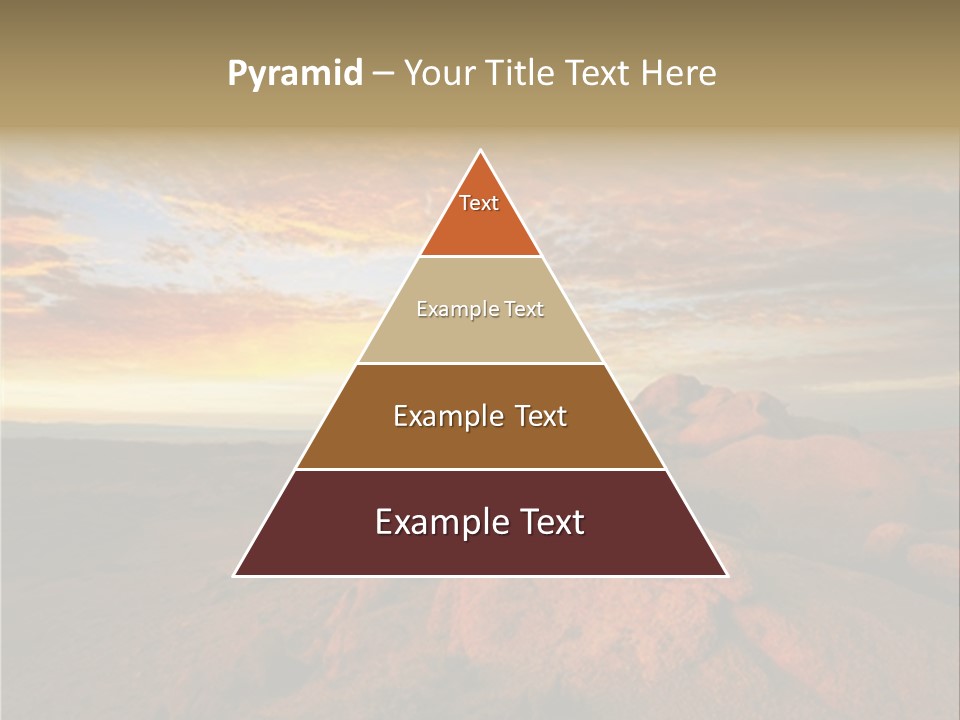 Pyramid – Your Title Text Here

Text

Example Text

Example Text

Example Text